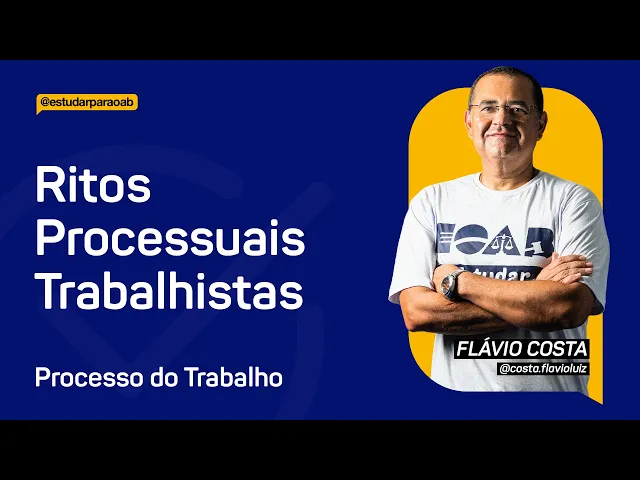 @estudarparaoab

Ritos Processuais Trabalhistas

Processo do Trabalho

OAB
Estudar

FLÁVIO COSTA
@costa.flavioluiz